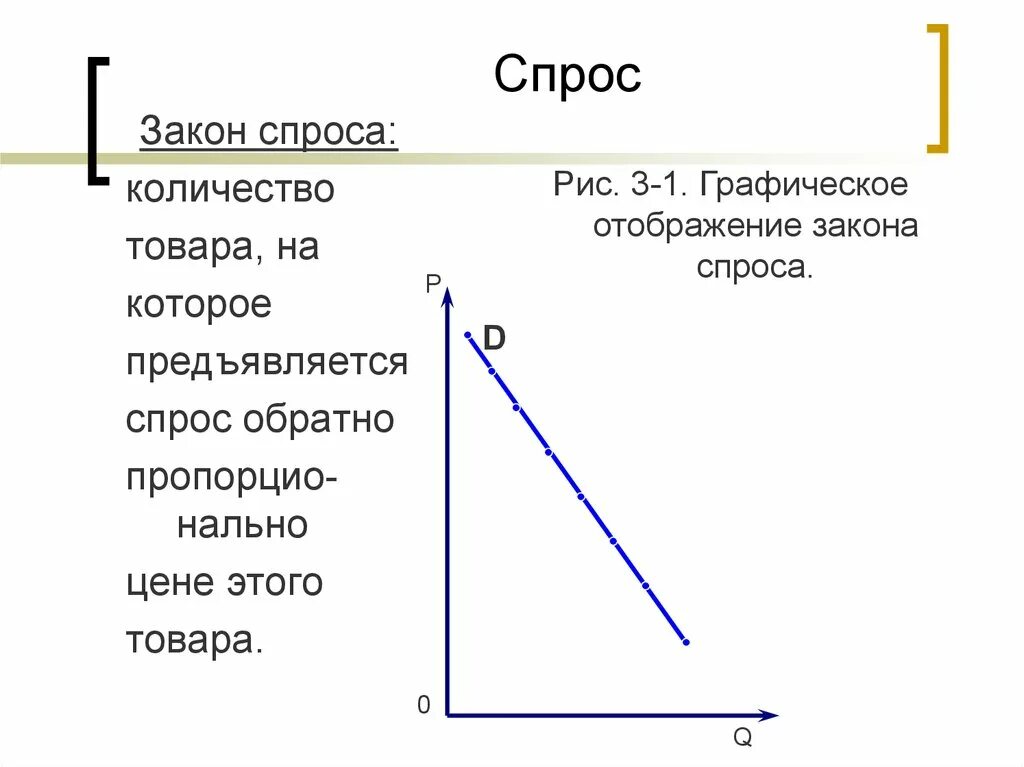 Спрос

Закон спроса:

количество товара, на которое предъявляется спрос обратно пропорционально цене этого товара.

Рис. 3-1. Графическое отображение закона спроса.

P

D

0

Q